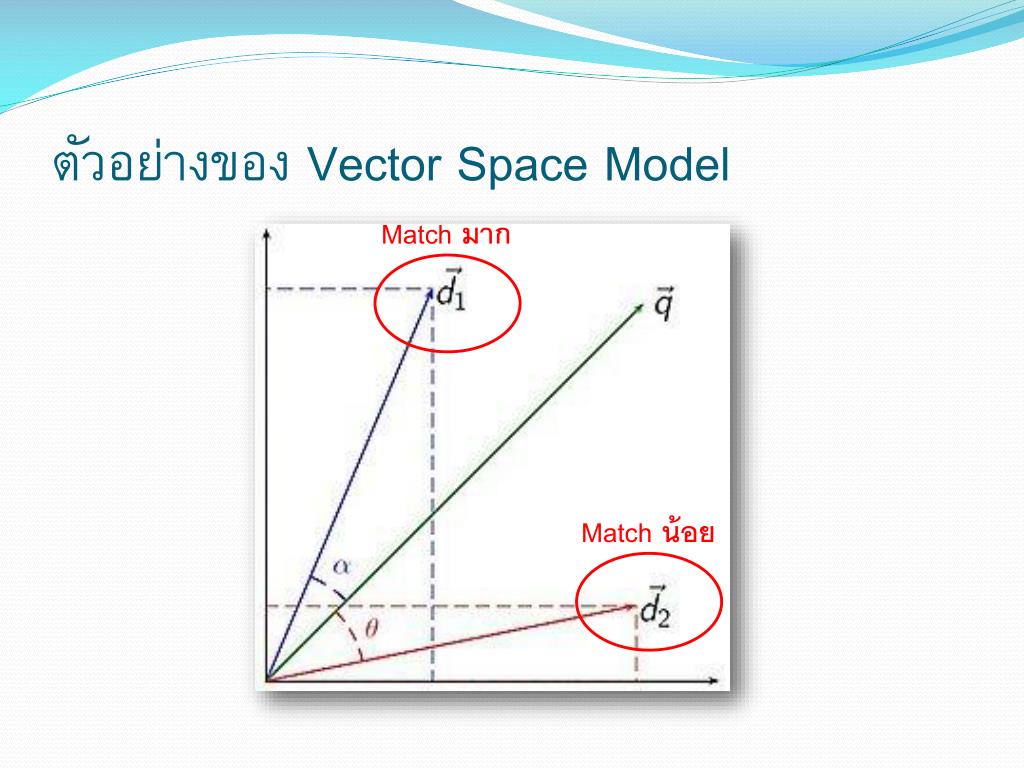 ตัวอย่างของ Vector Space Model

Match มาก

$\vec{d_1}$

$\vec{q}$

Match น้อย

$\alpha$

$\theta$

$\vec{d_2}$